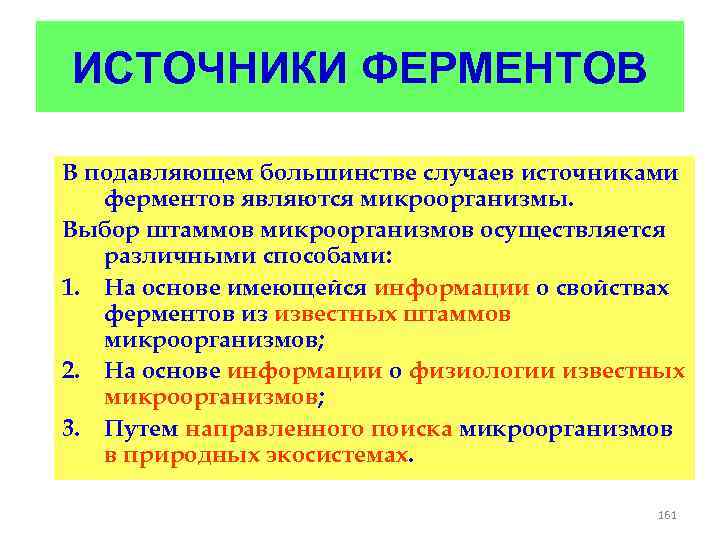 ИСТОЧНИКИ ФЕРМЕНТОВ

В подавляющем большинстве случаев источниками ферментов являются микроорганизмы.

Выбор штаммов микроорганизмов осуществляется различными способами:

1. На основе имеющейся информации о свойствах ферментов из известных штаммов микроорганизмов;
2. На основе информации о физиологии известных микроорганизмов;
3. Путем направленного поиска микроорганизмов в природных экосистемах.

161